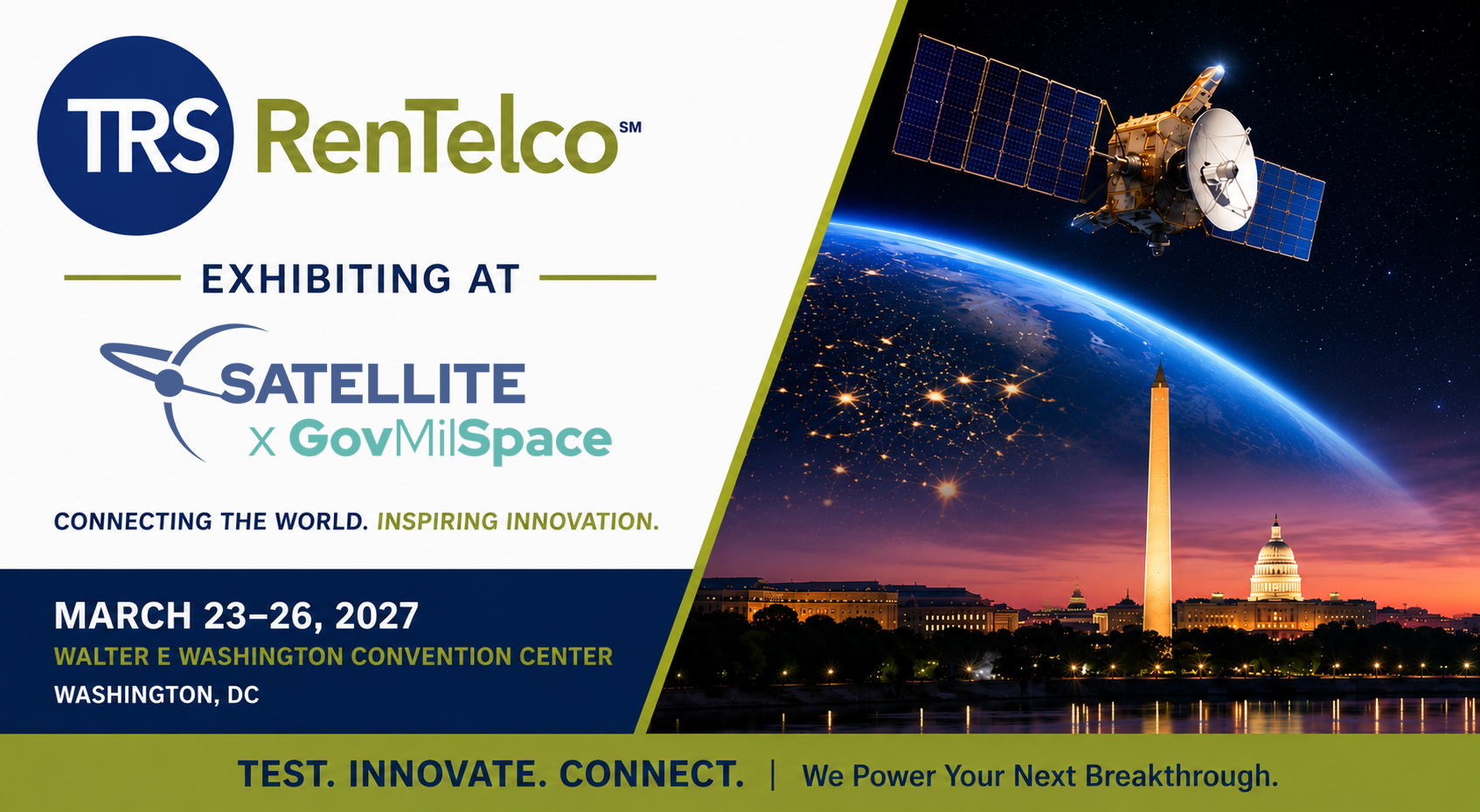 TRS RenTelco℠

EXHIBITING AT

SATELLITE x GovMilSpace

CONNECTING THE WORLD. INSPIRING INNOVATION.

MARCH 23–26, 2027
WALTER E WASHINGTON CONVENTION CENTER
WASHINGTON, DC

TEST. INNOVATE. CONNECT. | We Power Your Next Breakthrough.